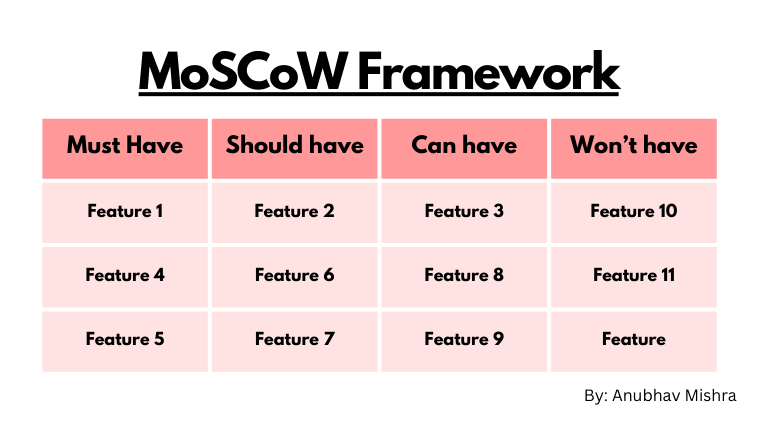 MoSCoW Framework

| Must Have | Should have | Can have | Won't have |
|---|---|---|---|
| Feature 1 | Feature 2 | Feature 3 | Feature 10 |
| Feature 4 | Feature 6 | Feature 8 | Feature 11 |
| Feature 5 | Feature 7 | Feature 9 | Feature |

By: Anubhav Mishra